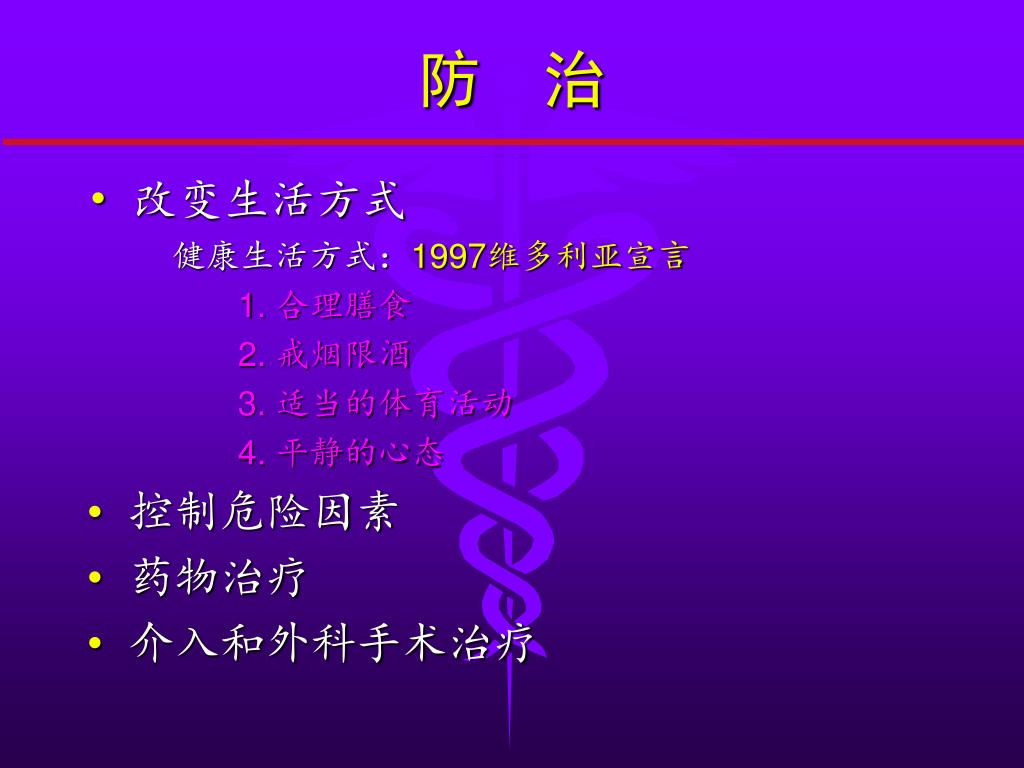 防 治

• 改变生活方式

健康生活方式：1997维多利亚宣言

1. 合理膳食
2. 戒烟限酒
3. 适当的体育活动
4. 平静的心态

• 控制危险因素
• 药物治疗
• 介入和外科手术治疗